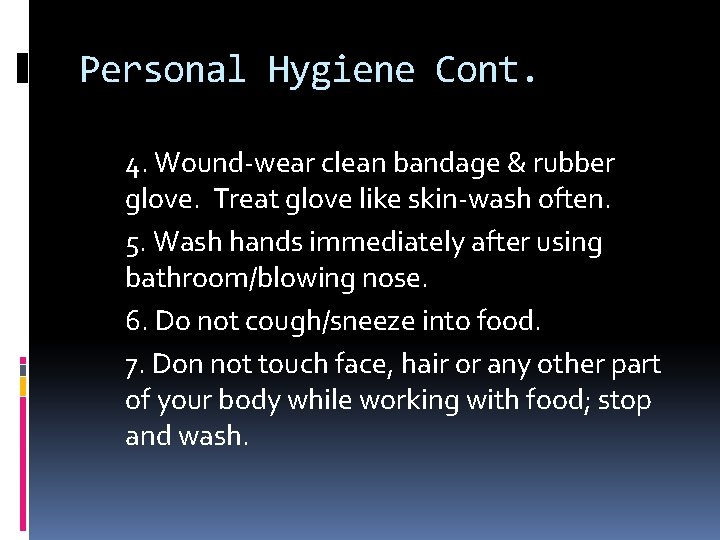 Personal Hygiene Cont.

4. Wound-wear clean bandage & rubber glove. Treat glove like skin-wash often.

5. Wash hands immediately after using bathroom/blowing nose.

6. Do not cough/sneeze into food.

7. Don not touch face, hair or any other part of your body while working with food; stop and wash.